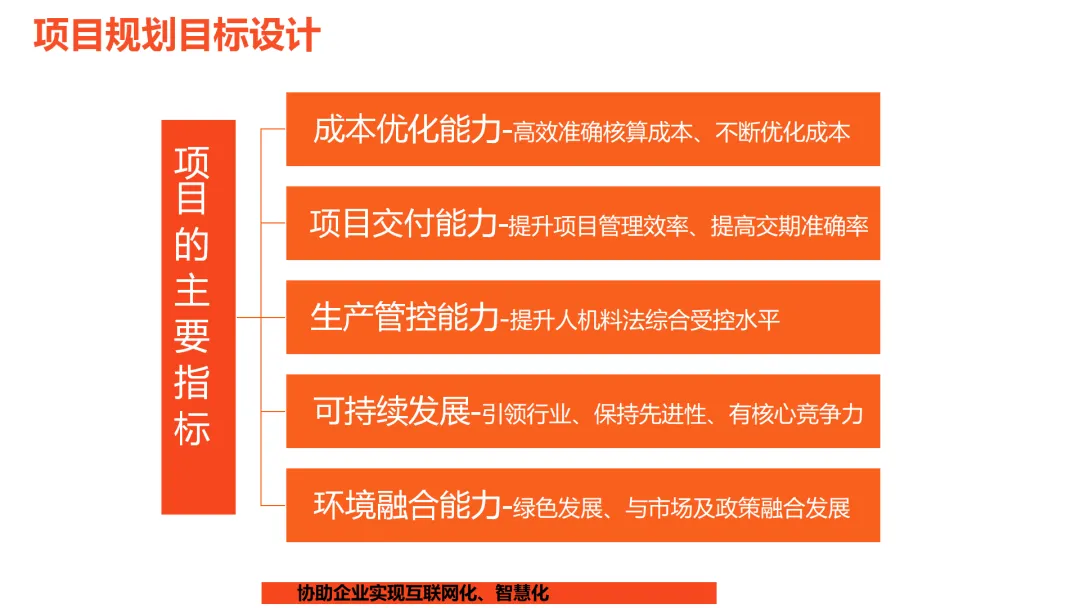 项目规划目标设计

项目的主要指标

成本优化能力-高效准确核算成本、不断优化成本

项目交付能力-提升项目管理效率、提高交期准确率

生产管控能力-提升人机料法综合受控水平

可持续发展-引领行业、保持先进性、有核心竞争力

环境融合能力-绿色发展、与市场及政策融合发展

协助企业实现互联网化、智慧化